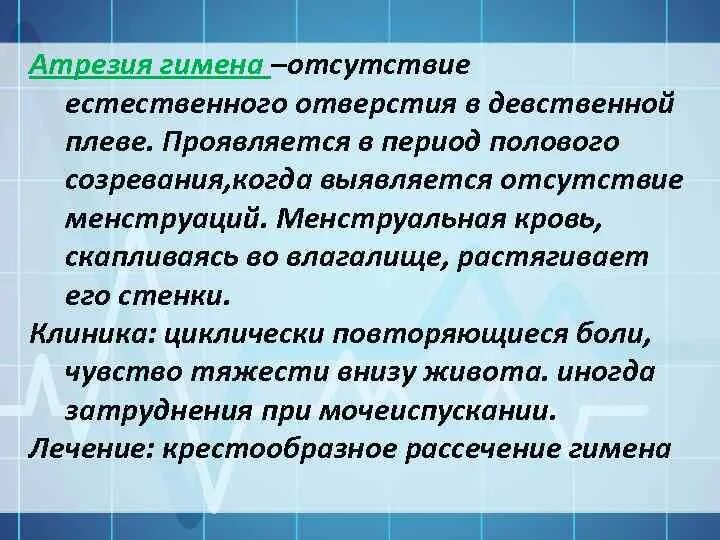 Атрезия гимена –отсутствие естественного отверстия в девственной плеве. Проявляется в период полового созревания,когда выявляется отсутствие менструаций. Менструальная кровь, скапливаясь во влагалище, растягивает его стенки.

Клиника: циклически повторяющиеся боли, чувство тяжести внизу живота. иногда затруднения при мочеиспускании.

Лечение: крестообразное рассечение гимена